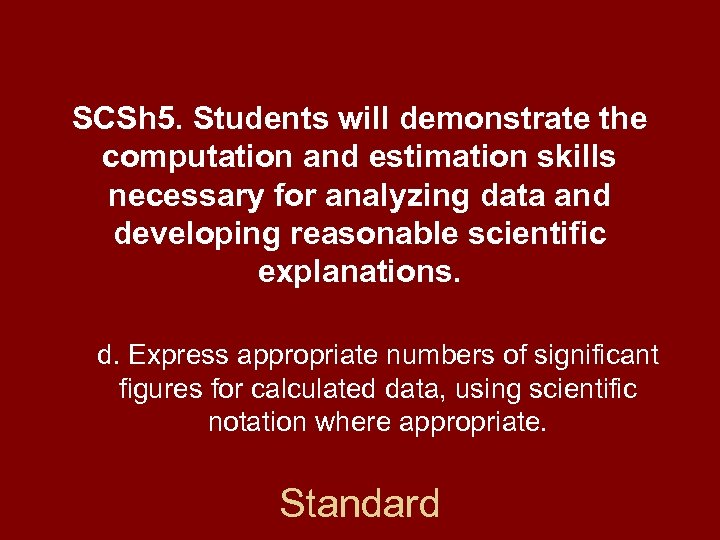 SCSh5. Students will demonstrate the computation and estimation skills necessary for analyzing data and developing reasonable scientific explanations.

d. Express appropriate numbers of significant figures for calculated data, using scientific notation where appropriate.

Standard